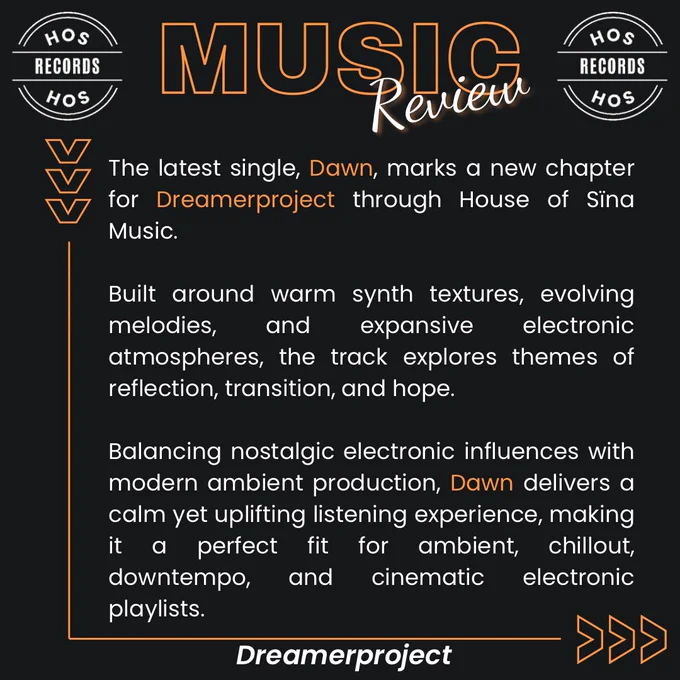 HOS
RECORDS
HOS

MUSIC
Review

HOS
RECORDS
HOS

The latest single, Dawn, marks a new chapter for Dreamerproject through House of Sïna Music.

Built around warm synth textures, evolving melodies, and expansive electronic atmospheres, the track explores themes of reflection, transition, and hope.

Balancing nostalgic electronic influences with modern ambient production, Dawn delivers a calm yet uplifting listening experience, making it a perfect fit for ambient, chillout, downtempo, and cinematic electronic playlists.

Dreamerproject